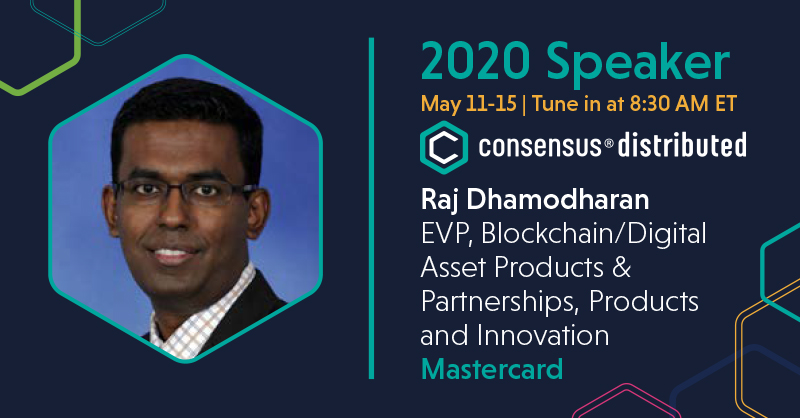 2020 Speaker
May 11-15 | Tune in at 8:30 AM ET

consensus® distributed

Raj Dhamodharan
EVP, Blockchain/Digital Asset Products & Partnerships, Products and Innovation
Mastercard